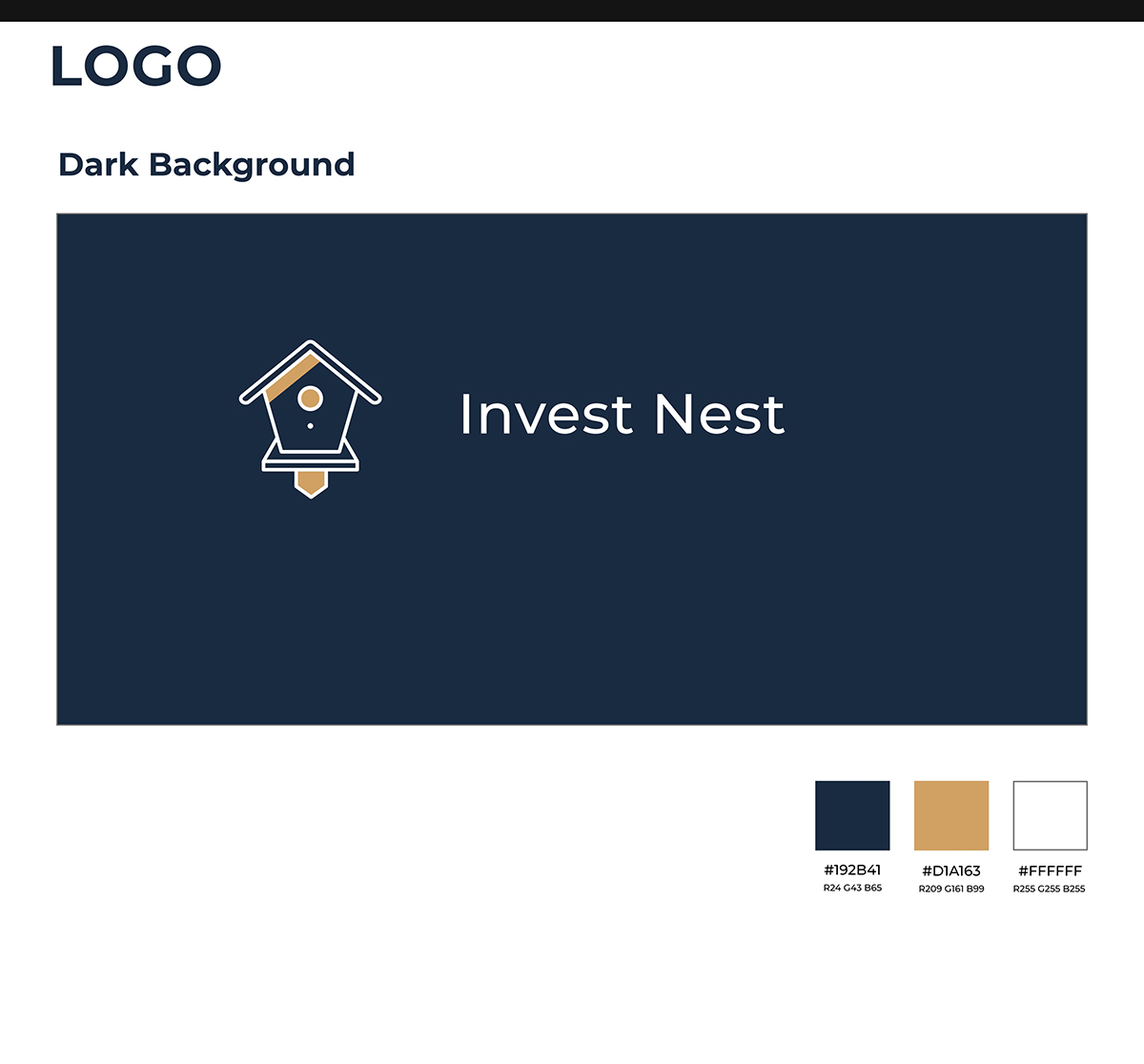 LOGO

Dark Background

Invest Nest

#192B41
R24 G43 B65

#D1A163
R209 G161 B99

#FFFFFF
R255 G255 B255